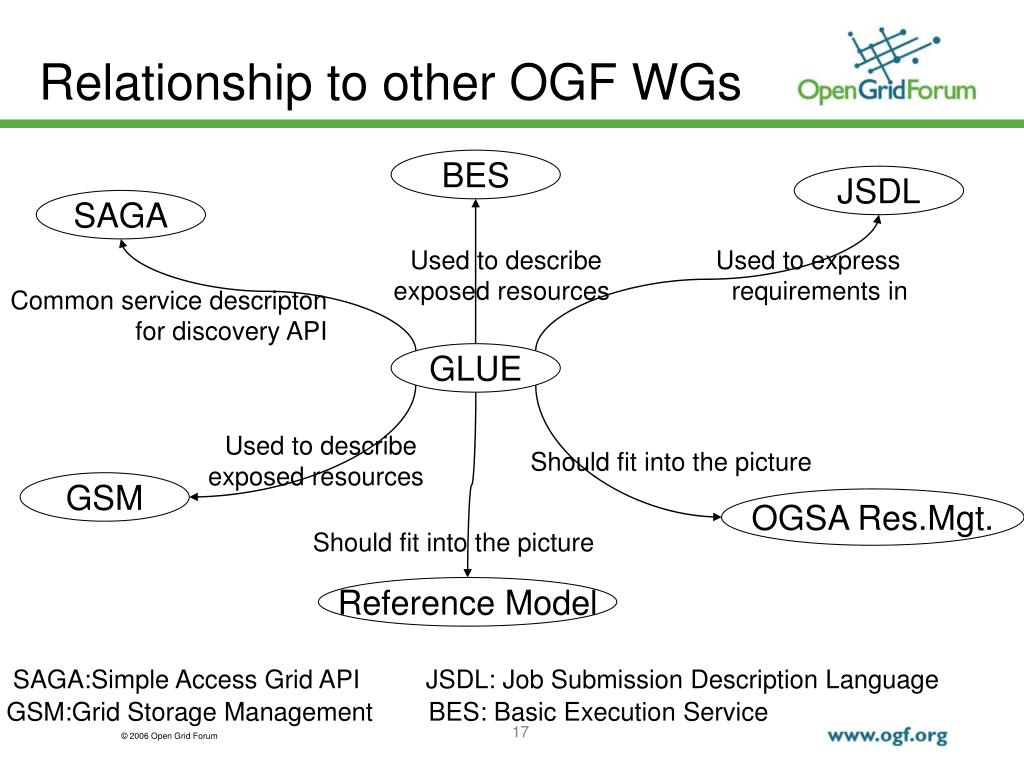 Relationship to other OGF WGs

OpenGridForum

BES

JSDL

SAGA

Used to describe exposed resources

Used to express requirements in

Common service descripton for discovery API

GLUE

Used to describe exposed resources

Should fit into the picture

GSM

OGSA Res.Mgt.

Should fit into the picture

Reference Model

SAGA:Simple Access Grid API
GSM:Grid Storage Management

JSDL: Job Submission Description Language
BES: Basic Execution Service

© 2006 Open Grid Forum

17

www.ogf.org